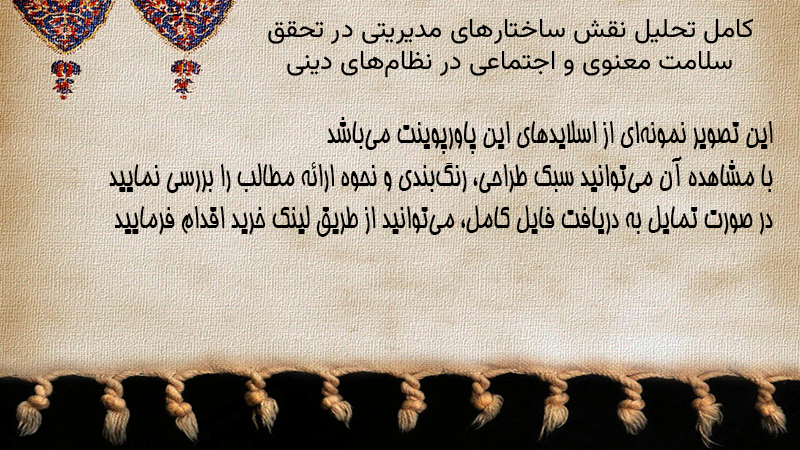 کامل تحلیل نقش ساختارهای مدیریتی در تحقق سلامت معنوی و اجتماعی در نظام‌های دینی

این تصویر نمونه‌ای از اسلایدهای این پاورپوینت می‌باشد
با مشاهده آن می‌توانید سبک طراحی، رنگ‌بندی و نحوه ارائه مطالب را بررسی نمایید
در صورت تمایل به دریافت فایل کامل، می‌توانید از طریق لینک خرید اقدام فرمایید